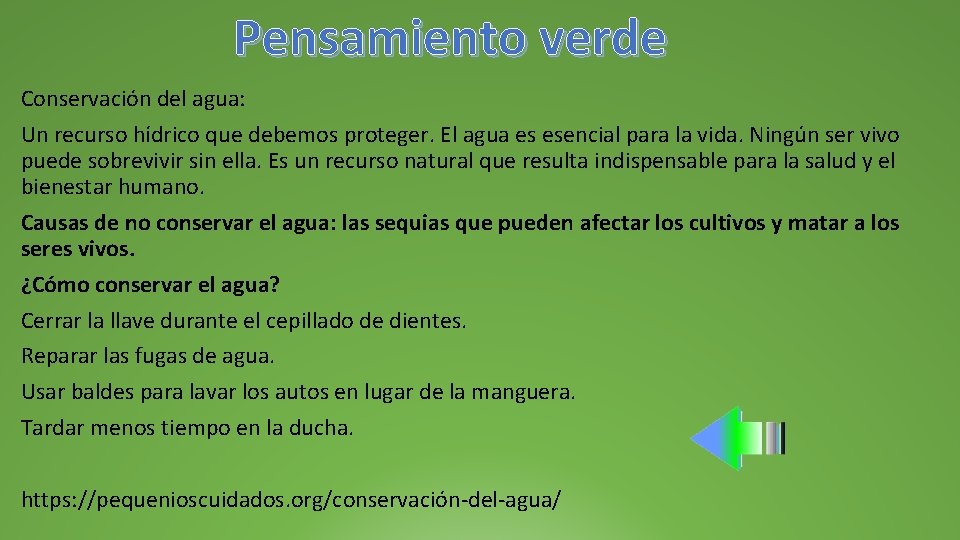 Pensamiento verde

Conservación del agua:

Un recurso hídrico que debemos proteger. El agua es esencial para la vida. Ningún ser vivo puede sobrevivir sin ella. Es un recurso natural que resulta indispensable para la salud y el bienestar humano.

Causas de no conservar el agua: las sequias que pueden afectar los cultivos y matar a los seres vivos.

¿Cómo conservar el agua?

Cerrar la llave durante el cepillado de dientes.

Reparar las fugas de agua.

Usar baldes para lavar los autos en lugar de la manguera.

Tardar menos tiempo en la ducha.

https://pequenioscuidados.org/conservación-del-agua/